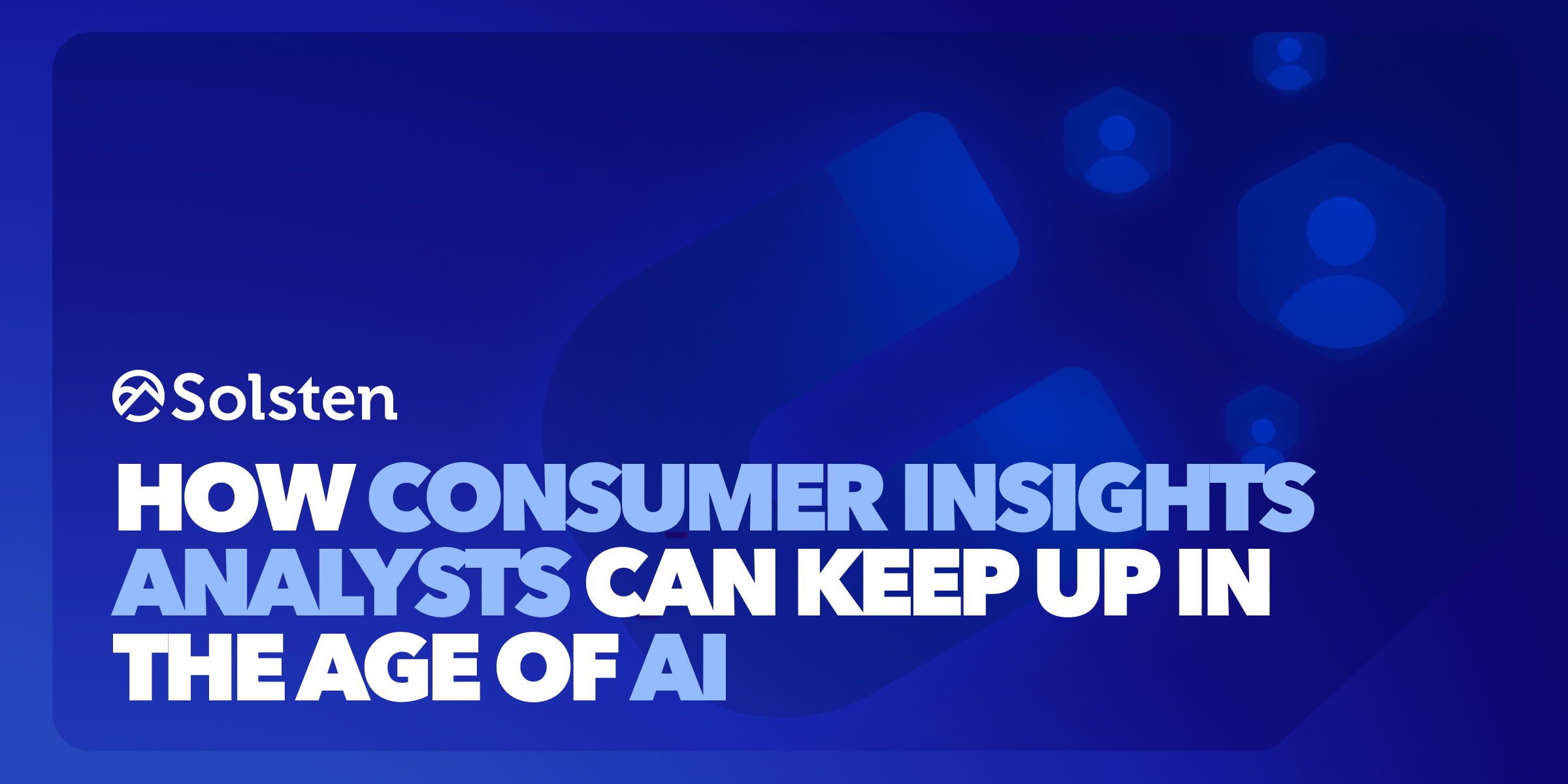 Solsten

HOW CONSUMER INSIGHTS ANALYSTS CAN KEEP UP IN THE AGE OF AI